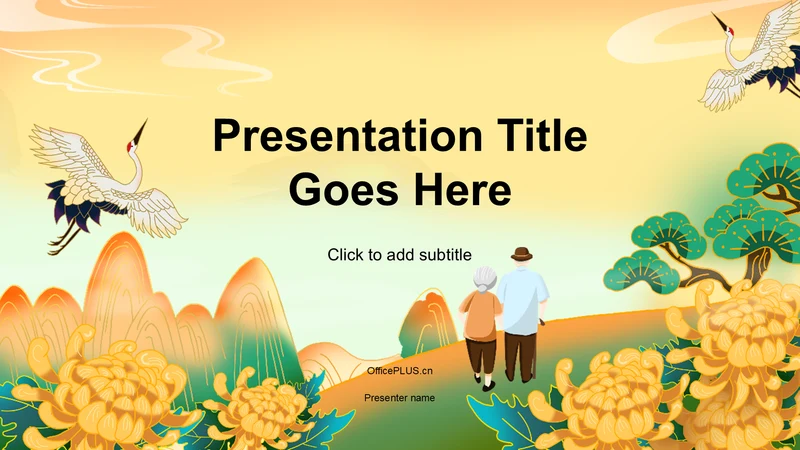 Presentation Title Goes Here

Click to add subtitle

OfficePLUS.cn

Presenter name